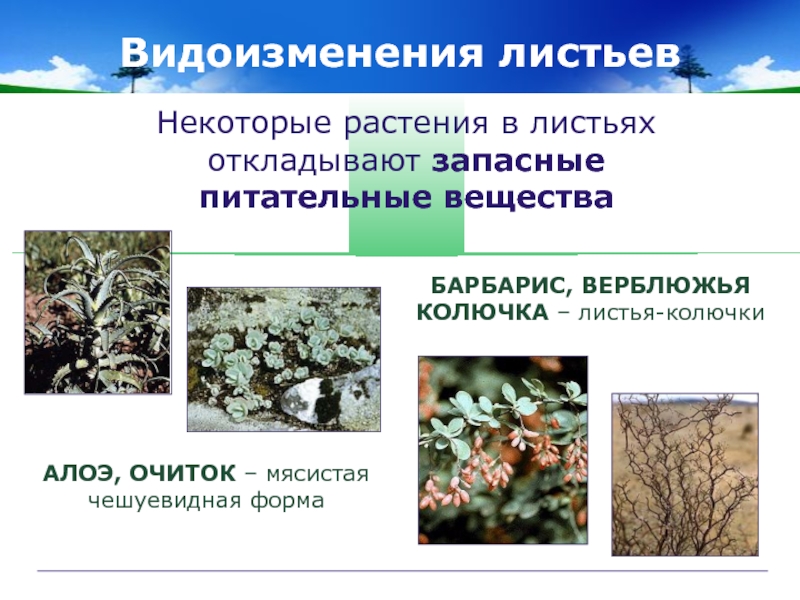 Видоизменения листьев

Некоторые растения в листьях откладывают запасные питательные вещества

БАРБАРИС, ВЕРБЛЮЖЬЯ КОЛЮЧКА – листья-колючки

АЛОЭ, ОЧИТОК – мясистая чешуевидная форма